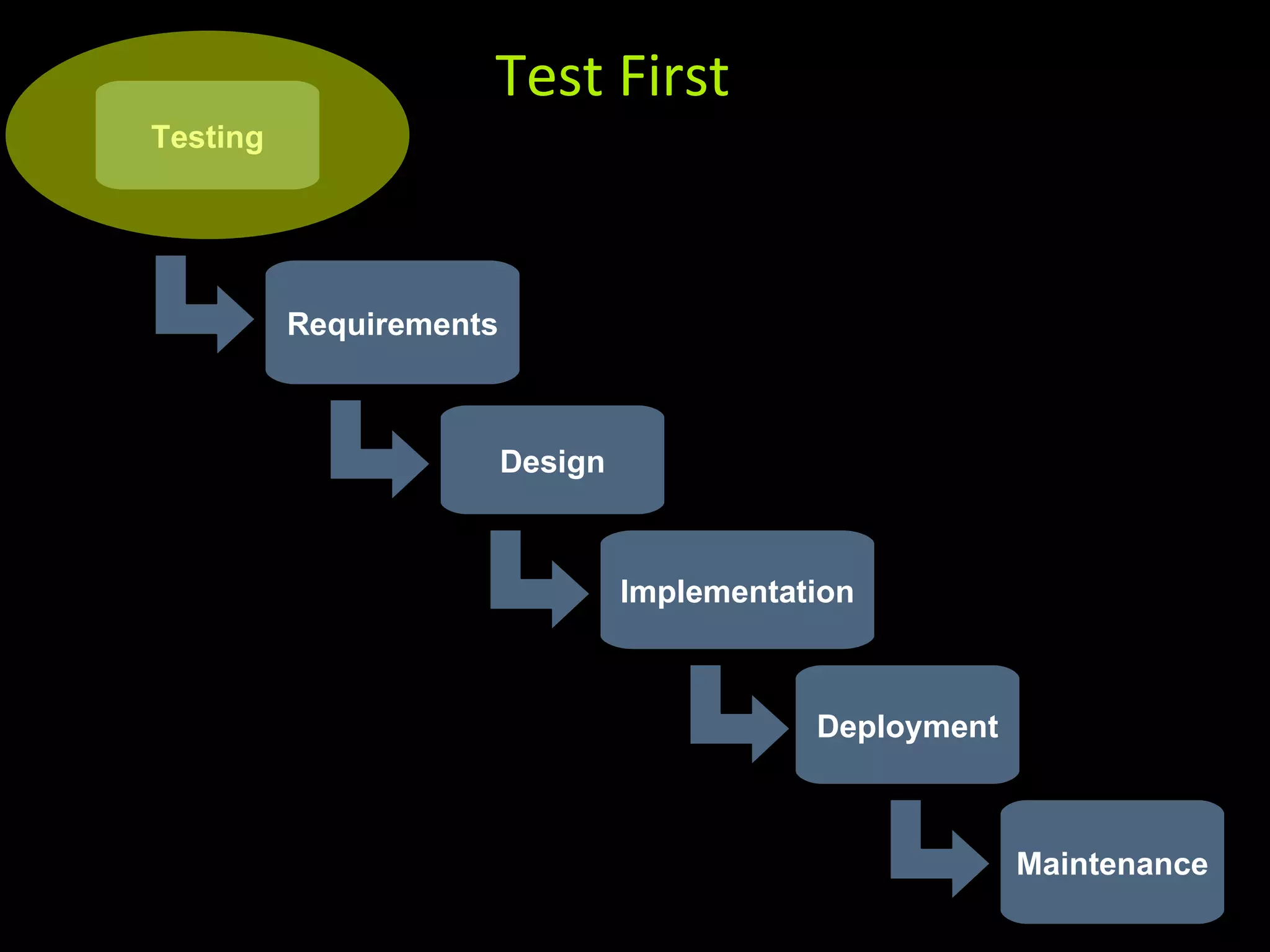 Test First

Testing

Requirements

Design

Implementation

Deployment

Maintenance